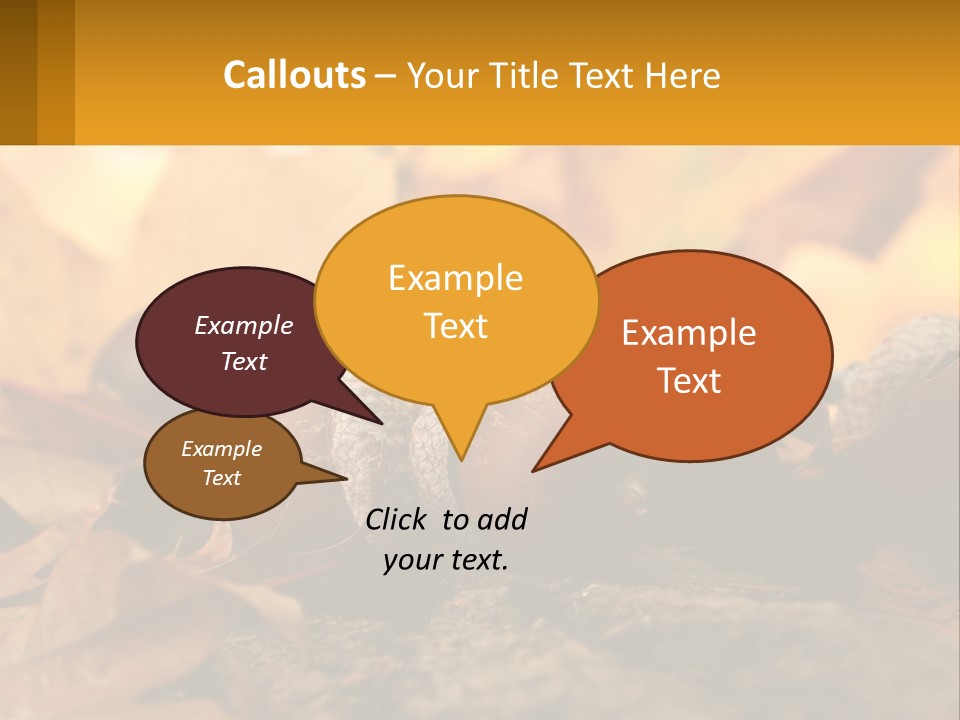 Callouts – Your Title Text Here

Example Text

Example Text

Example Text

Example Text

Click to add your text.